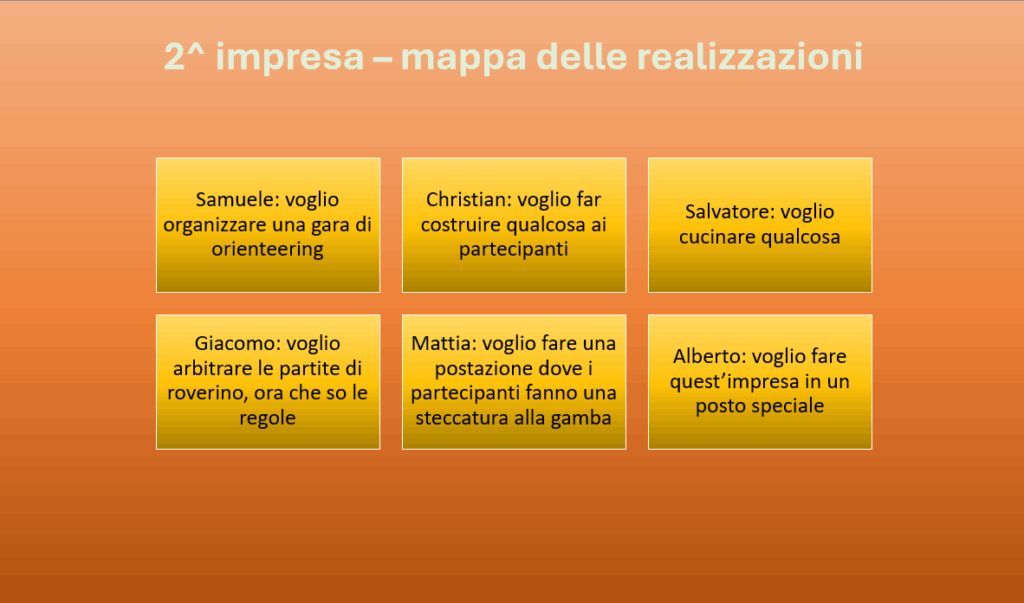 2^ impresa – mappa delle realizzazioni

Samuele: voglio organizzare una gara di orienteering

Christian: voglio far costruire qualcosa ai partecipanti

Salvatore: voglio cucinare qualcosa

Giacomo: voglio arbitrare le partite di roverino, ora che so le regole

Mattia: voglio fare una postazione dove i partecipanti fanno una steccatura alla gamba

Alberto: voglio fare quest'impresa in un posto speciale